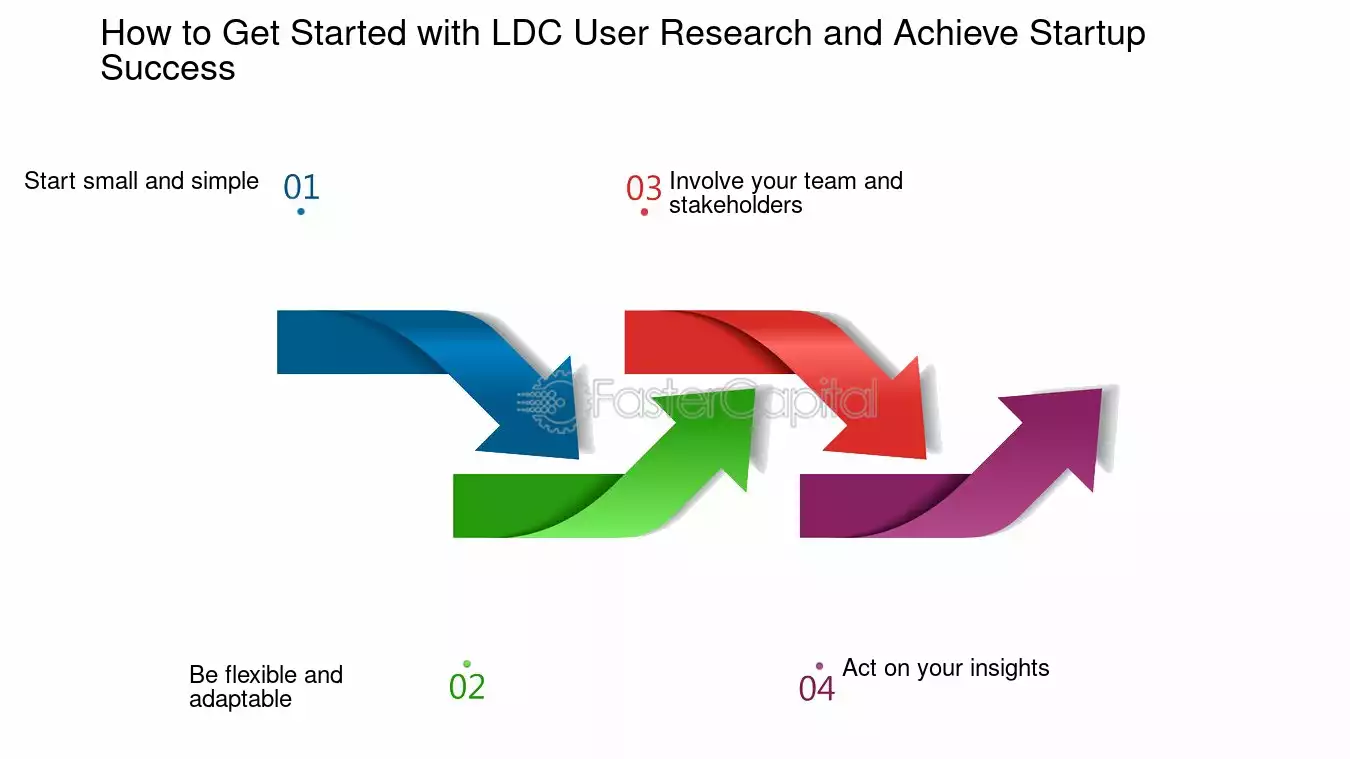 How to Get Started with LDC User Research and Achieve Startup Success

Start small and simple 01

03 Involve your team and stakeholders

FasterCapital

Be flexible and adaptable 02

04 Act on your insights